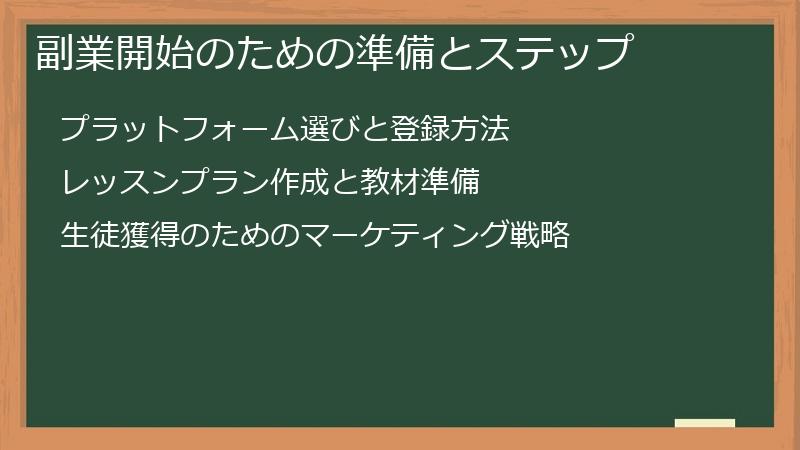 副業開始のための準備とステップ

プラットフォーム選びと登録方法

レッスンプラン作成と教材準備

生徒獲得のためのマーケティング戦略